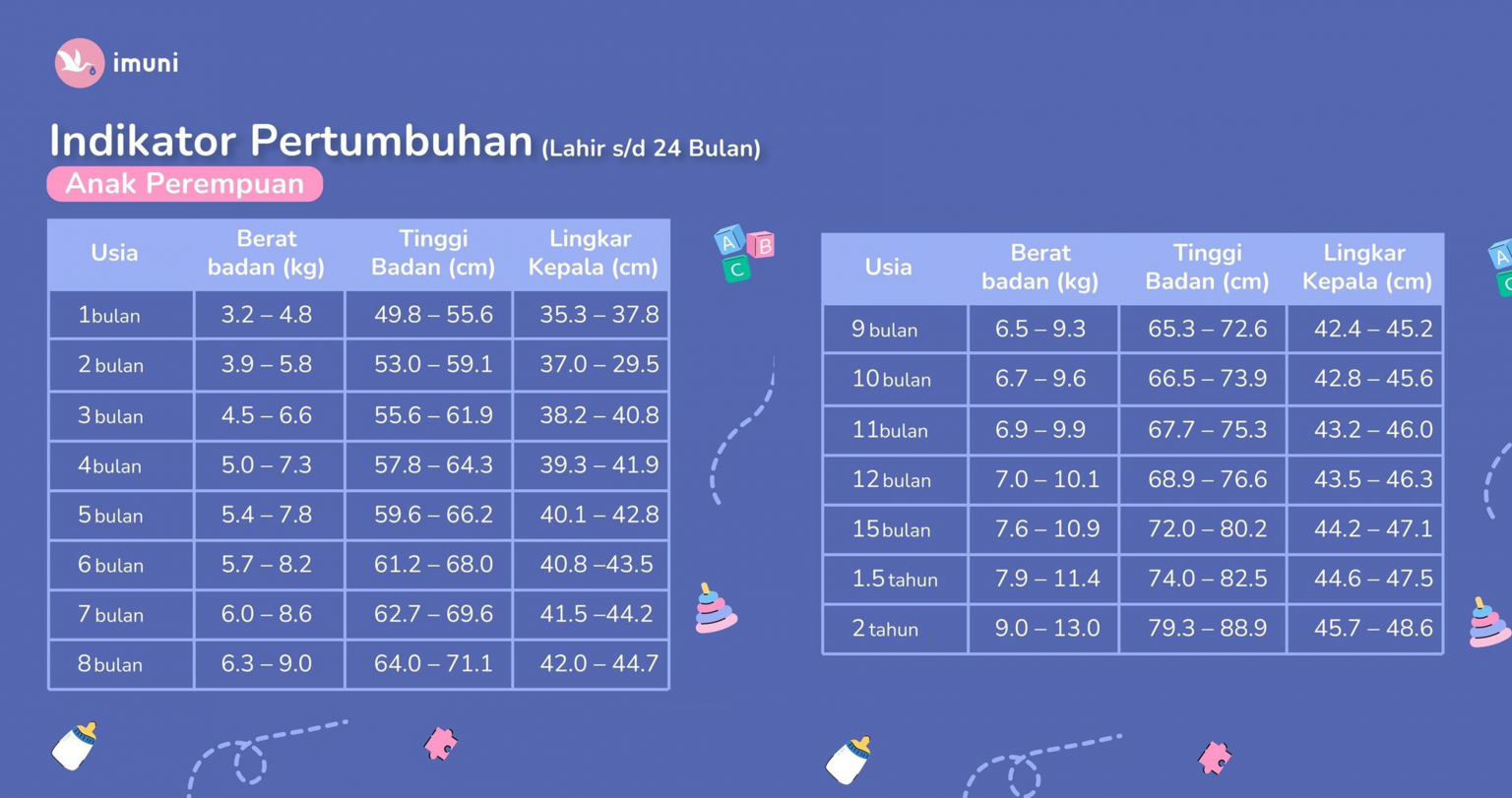 imuni

Indikator Pertumbuhan (Lahir s/d 24 Bulan)

Anak Perempuan

| Usia | Berat badan (kg) | Tinggi Badan (cm) | Lingkar Kepala (cm) |
|---|---|---|---|
| 1 bulan | 3.2 – 4.8 | 49.8 – 55.6 | 35.3 – 37.8 |
| 2 bulan | 3.9 – 5.8 | 53.0 – 59.1 | 37.0 – 29.5 |
| 3 bulan | 4.5 – 6.6 | 55.6 – 61.9 | 38.2 – 40.8 |
| 4 bulan | 5.0 – 7.3 | 57.8 – 64.3 | 39.3 – 41.9 |
| 5 bulan | 5.4 – 7.8 | 59.6 – 66.2 | 40.1 – 42.8 |
| 6 bulan | 5.7 – 8.2 | 61.2 – 68.0 | 40.8 –43.5 |
| 7 bulan | 6.0 – 8.6 | 62.7 – 69.6 | 41.5 –44.2 |
| 8 bulan | 6.3 – 9.0 | 64.0 – 71.1 | 42.0 – 44.7 |

A B C

| Usia | Berat badan (kg) | Tinggi Badan (cm) | Lingkar Kepala (cm) |
|---|---|---|---|
| 9 bulan | 6.5 – 9.3 | 65.3 – 72.6 | 42.4 – 45.2 |
| 10 bulan | 6.7 – 9.6 | 66.5 – 73.9 | 42.8 – 45.6 |
| 11 bulan | 6.9 – 9.9 | 67.7 – 75.3 | 43.2 – 46.0 |
| 12 bulan | 7.0 – 10.1 | 68.9 – 76.6 | 43.5 – 46.3 |
| 15 bulan | 7.6 – 10.9 | 72.0 – 80.2 | 44.2 – 47.1 |
| 1.5 tahun | 7.9 – 11.4 | 74.0 – 82.5 | 44.6 – 47.5 |
| 2 tahun | 9.0 – 13.0 | 79.3 – 88.9 | 45.7 – 48.6 |